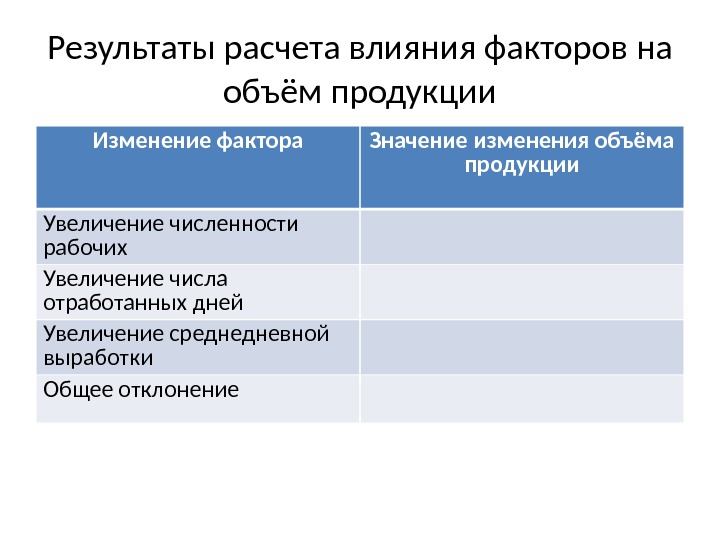 Результаты расчета влияния факторов на объём продукции

| Изменение фактора | Значение изменения объёма продукции |
|---|---|
| Увеличение численности рабочих | |
| Увеличение числа отработанных дней | |
| Увеличение среднедневной выработки | |
| Общее отклонение | |